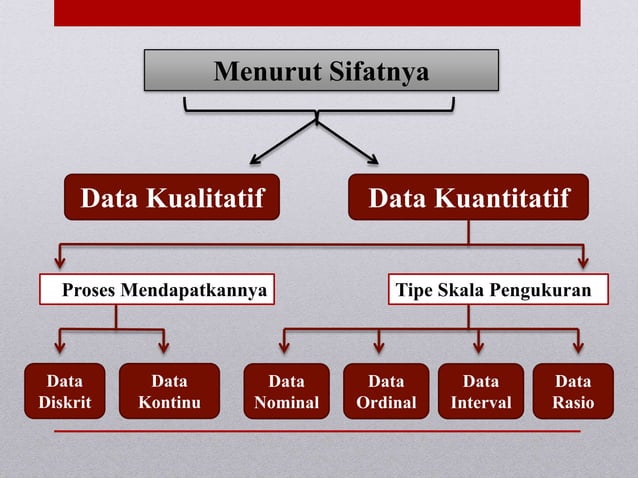 Menurut Sifatnya

Data Kualitatif

Data Kuantitatif

Proses Mendapatkannya

Tipe Skala Pengukuran

Data Diskrit

Data Kontinu

Data Nominal

Data Ordinal

Data Interval

Data Rasio